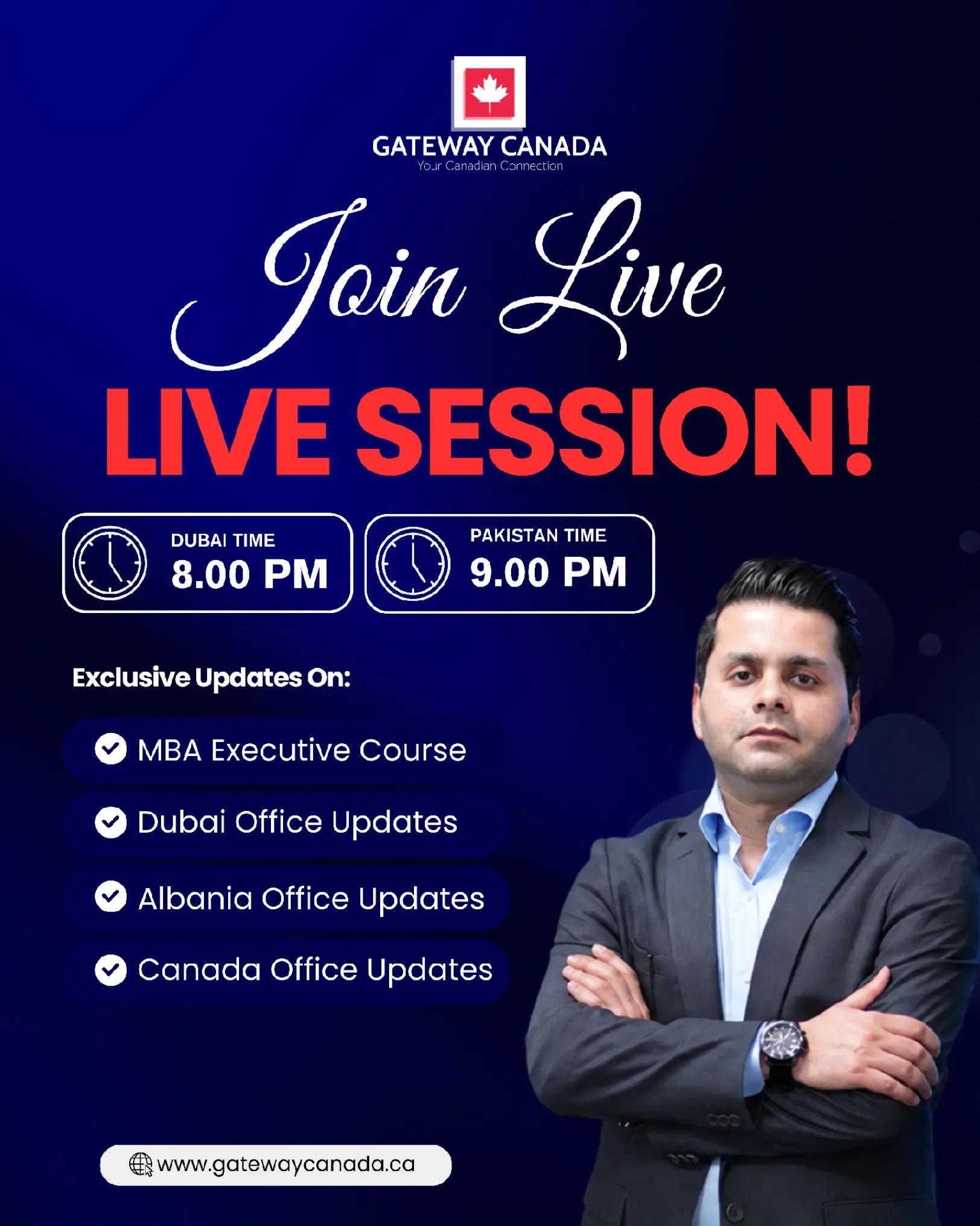 GATEWAY CANADA
Your Canadian Connection

Join Live
LIVE SESSION!

DUBAI TIME
8.00 PM

PAKISTAN TIME
9.00 PM

Exclusive Updates On:

MBA Executive Course
Dubai Office Updates
Albania Office Updates
Canada Office Updates

www.gatewaycanada.ca